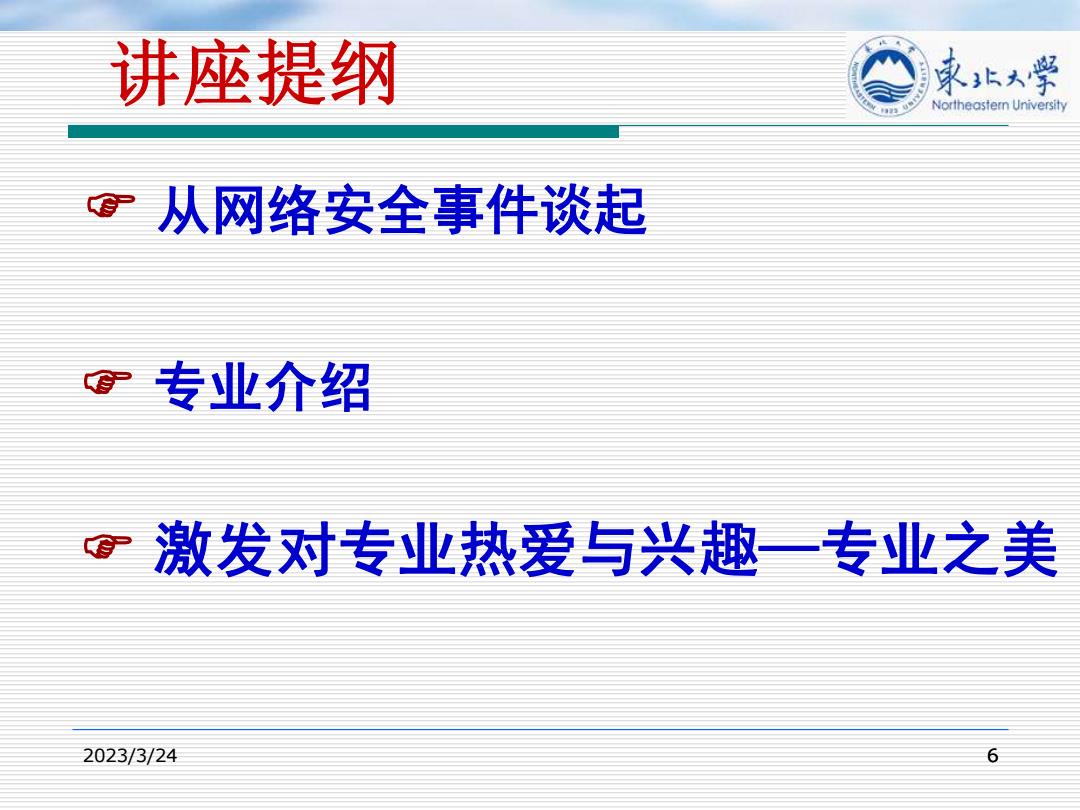 讲座提纲

東北大學
Northeastern University

☞ 从网络安全事件谈起

☞ 专业介绍

☞ 激发对专业热爱与兴趣—专业之美

2023/3/24

6